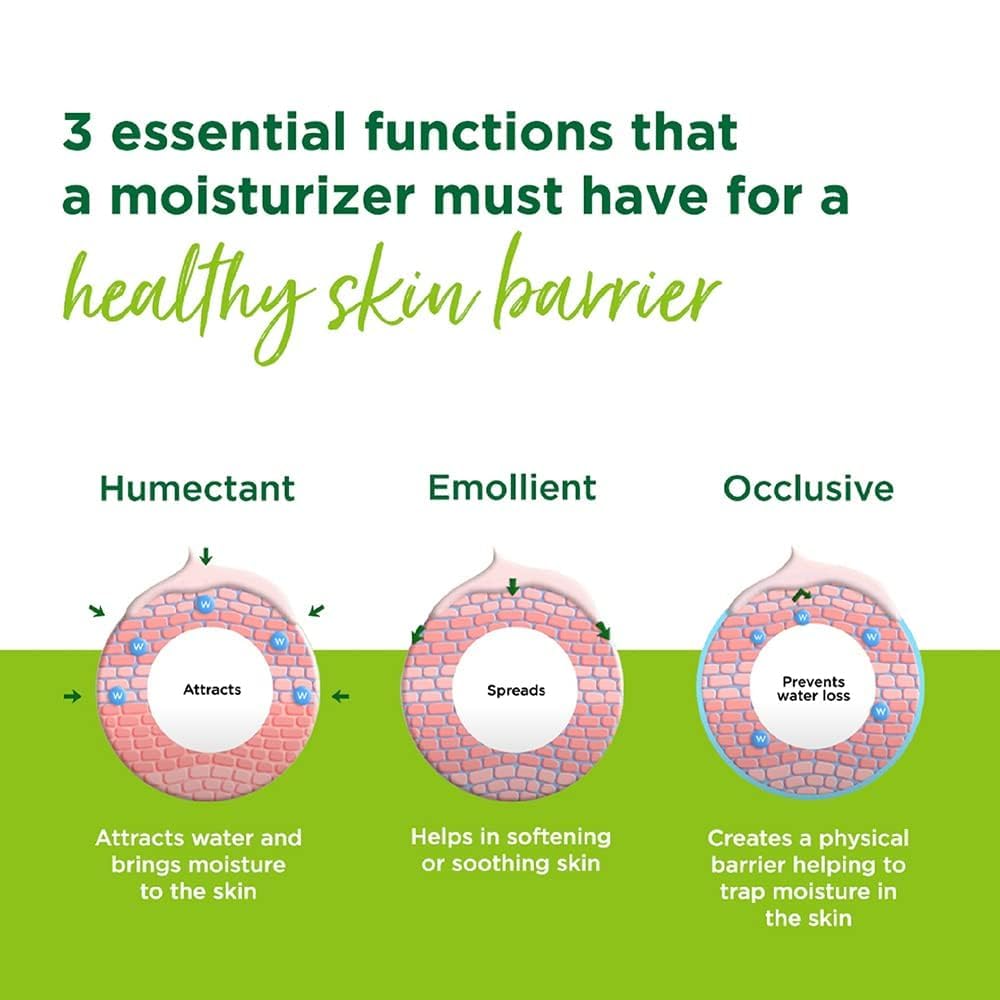 3 essential functions that a moisturizer must have for a healthy skin barrier

Humectant

W W W W

Attracts

Attracts water and brings moisture to the skin

Emollient

Spreads

Helps in softening or soothing skin

Occlusive

W W W W W

Prevents water loss

Creates a physical barrier helping to trap moisture in the skin